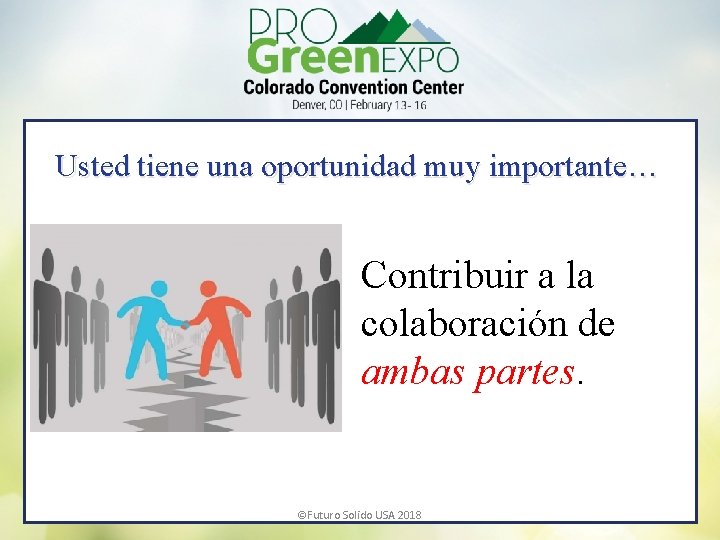 PRO GreenEXPO
Colorado Convention Center
Denver, CO | February 13- 16

Usted tiene una oportunidad muy importante…

Contribuir a la colaboración de ambas partes.

©Futuro Solido USA 2018